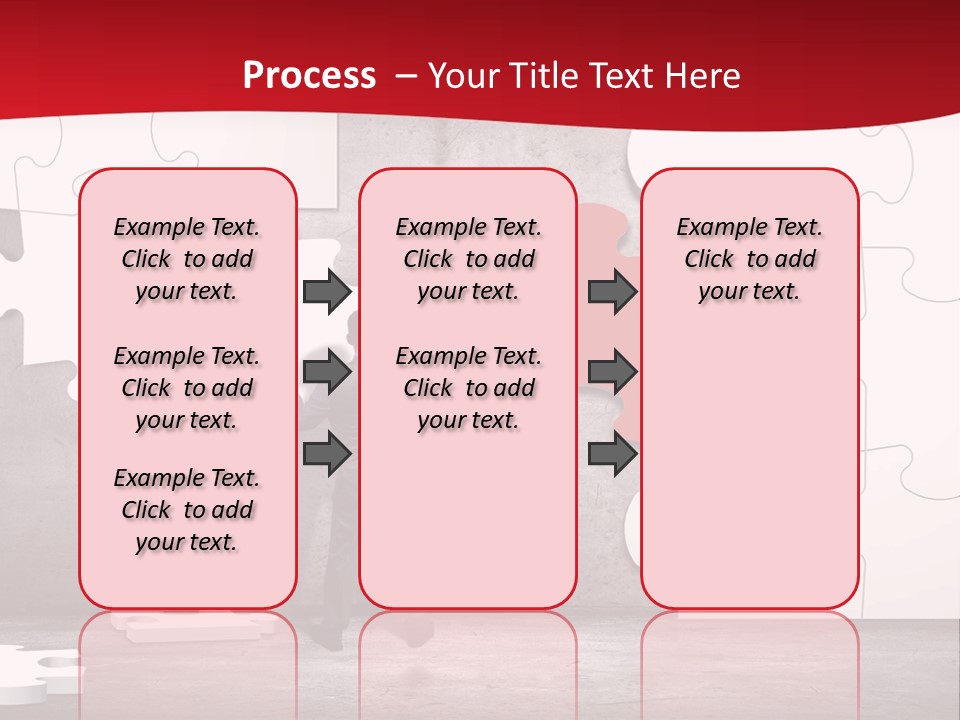 Process – Your Title Text Here

Example Text. Click to add your text.

Example Text. Click to add your text.

Example Text. Click to add your text.

Example Text. Click to add your text.

Example Text. Click to add your text.

Example Text. Click to add your text.